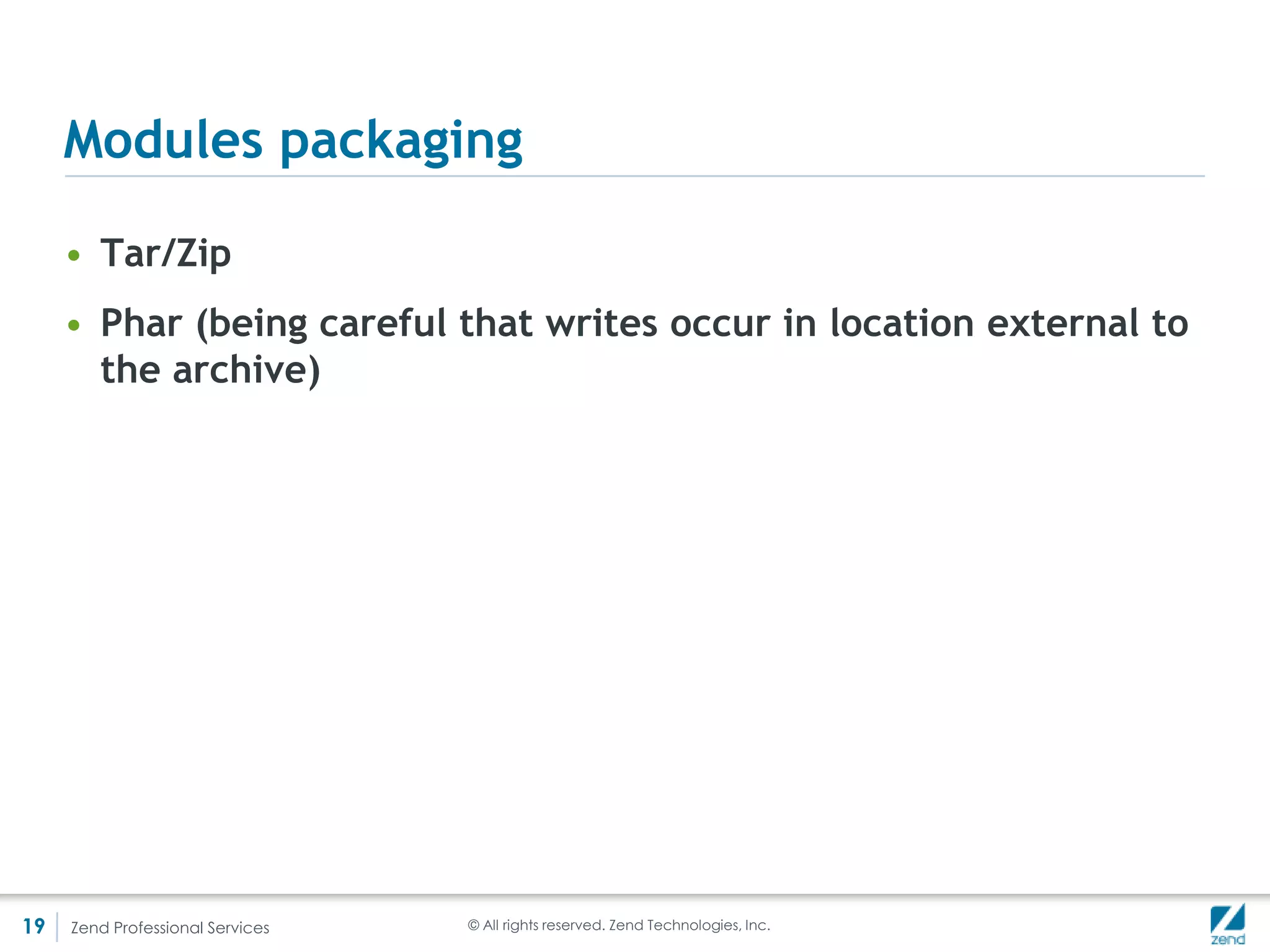 Modules packaging

• Tar/Zip
• Phar (being careful that writes occur in location external to the archive)

19 Zend Professional Services © All rights reserved. Zend Technologies, Inc. zend